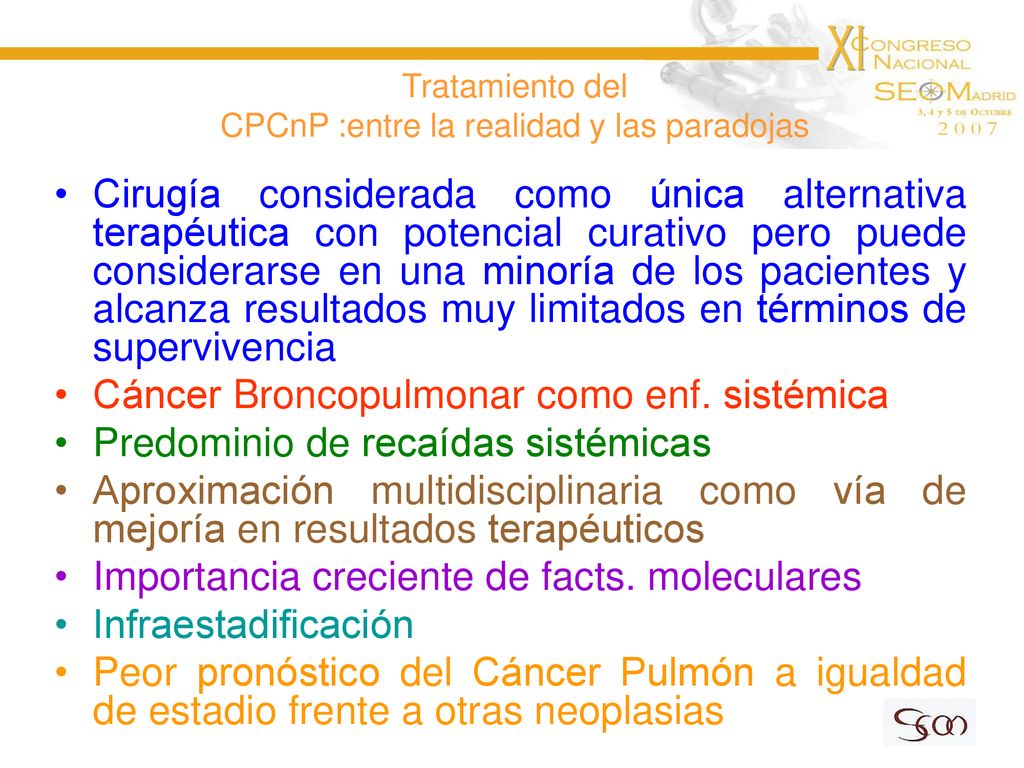 XI CONGRESO NACIONAL SEOM MADRID
3, 4 y 5 DE OCTUBRE 2007

Tratamiento del
CPCnP :entre la realidad y las paradojas

• Cirugía considerada como única alternativa terapéutica con potencial curativo pero puede considerarse en una minoría de los pacientes y alcanza resultados muy limitados en términos de supervivencia
• Cáncer Broncopulmonar como enf. sistémica
• Predominio de recaídas sistémicas
• Aproximación multidisciplinaria como vía de mejoría en resultados terapéuticos
• Importancia creciente de facts. moleculares
• Infraestadificación
• Peor pronóstico del Cáncer Pulmón a igualdad de estadio frente a otras neoplasias

SEOM